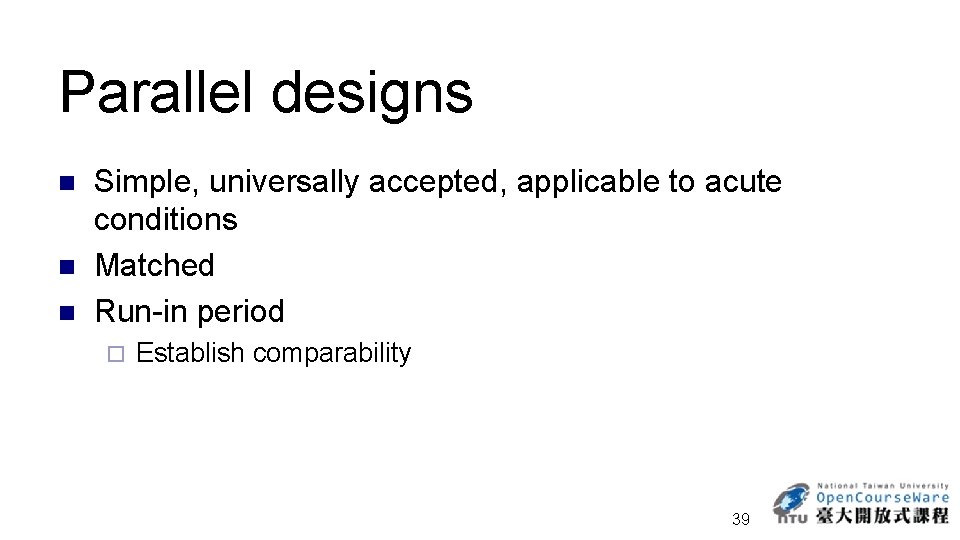 Parallel designs

Simple, universally accepted, applicable to acute conditions

Matched

Run-in period

Establish comparability

39

National Taiwan University
OpenCourseWare
NTU 臺大開放式課程